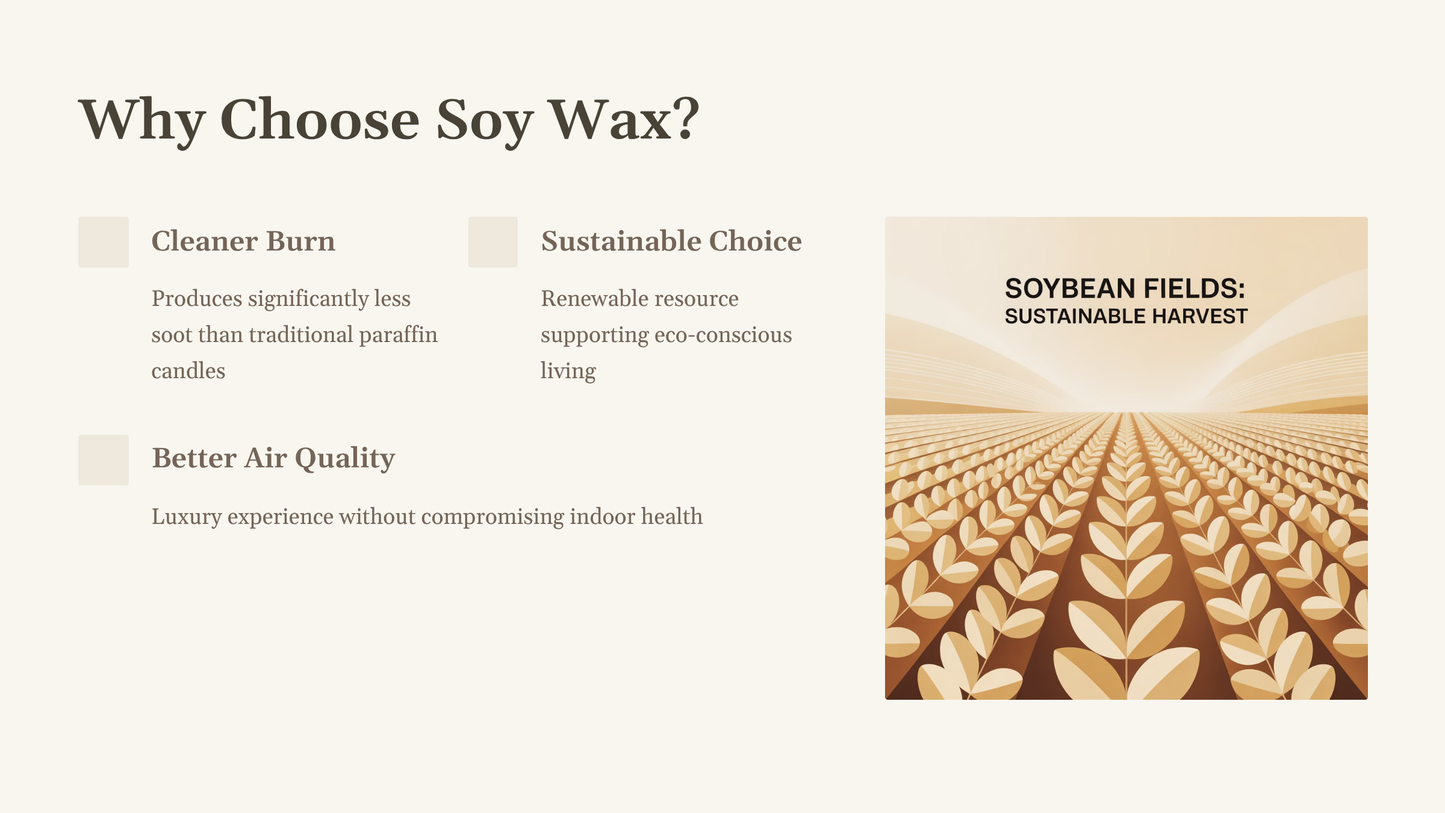 Why Choose Soy Wax?

Cleaner Burn

Produces significantly less soot than traditional paraffin candles

Sustainable Choice

Renewable resource supporting eco-conscious living

Better Air Quality

Luxury experience without compromising indoor health

SOYBEAN FIELDS:
SUSTAINABLE HARVEST